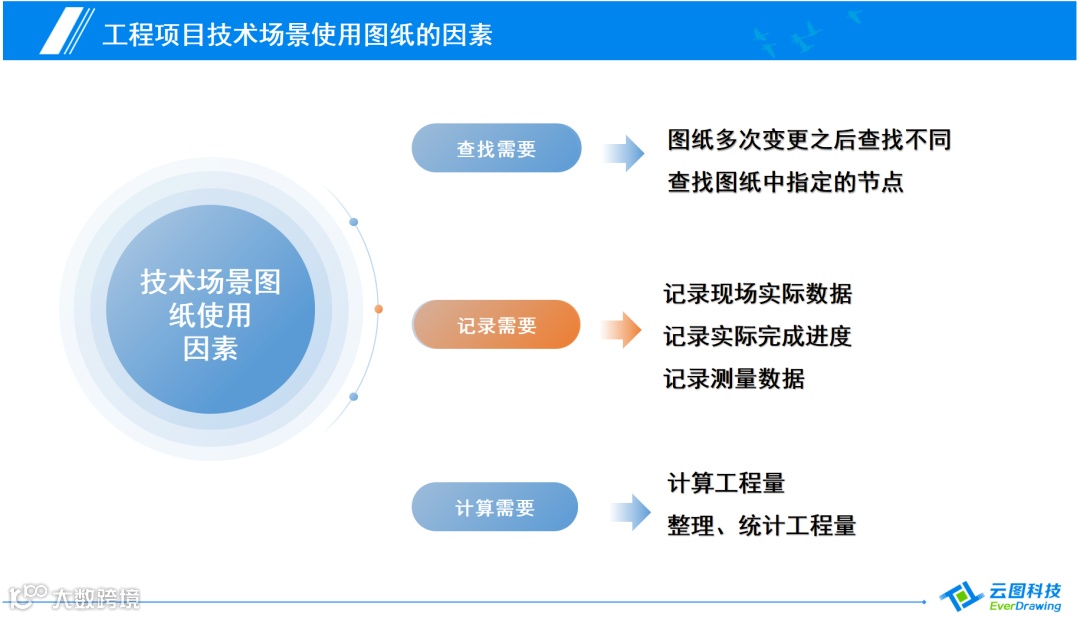 工程项目技术场景使用图纸的因素

技术场景图纸使用因素

查找需要

图纸多次变更之后查找不同
查找图纸中指定的节点

记录需要

记录现场实际数据
记录实际完成进度
记录测量数据

计算需要

计算工程量
整理、统计工程量

大数跨境

云图科技
EverDrawing